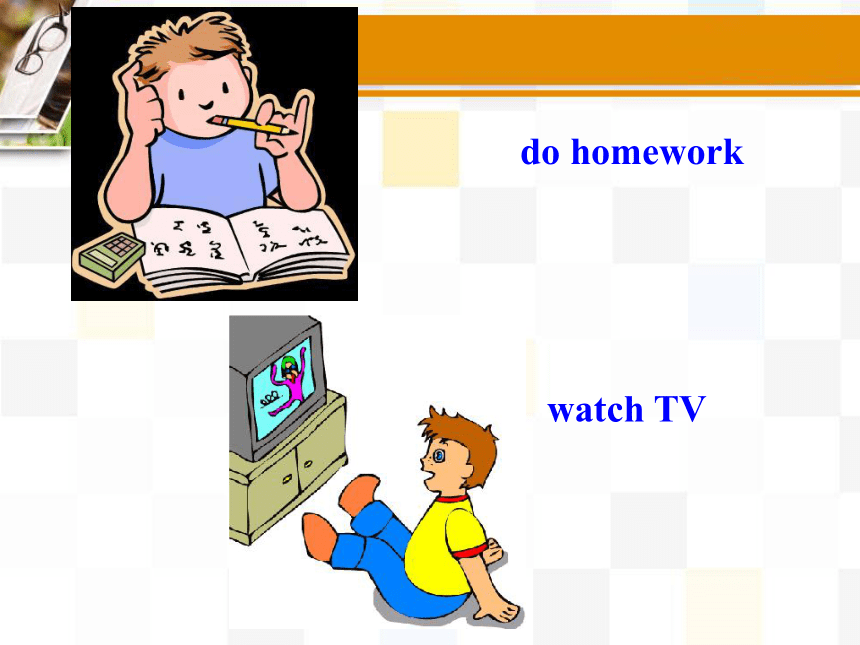 do homework

watch TV